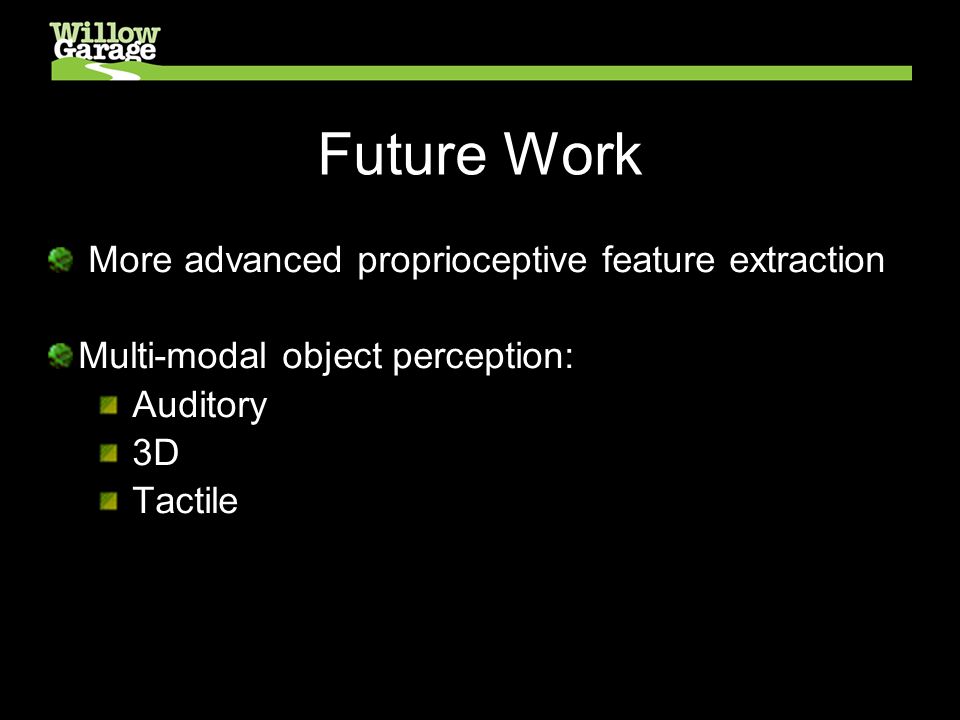 Willow Garage

Future Work

More advanced proprioceptive feature extraction

Multi-modal object perception:
Auditory
3D
Tactile